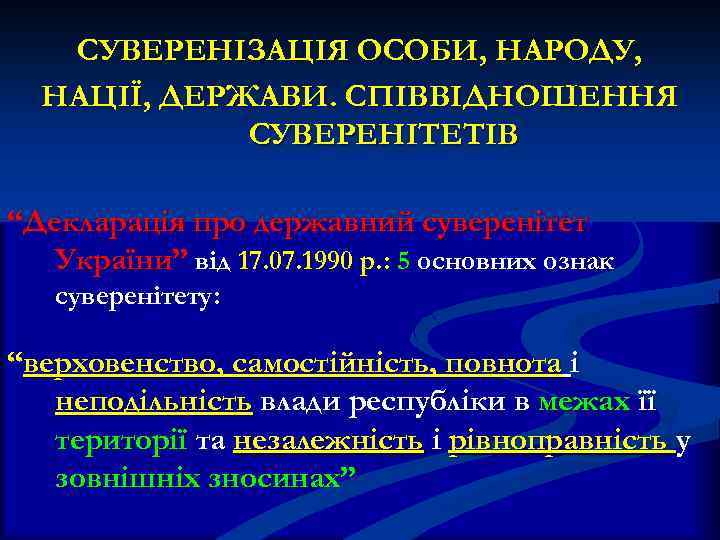 СУВЕРЕНІЗАЦІЯ ОСОБИ, НАРОДУ, НАЦІЇ, ДЕРЖАВИ. СПІВВІДНОШЕННЯ СУВЕРЕНІТЕТІВ

“Декларація про державний суверенітет України” від 17.07.1990 р.: 5 основних ознак суверенітету:

“верховенство, самостійність, повнота і неподільність влади республіки в межах її території та незалежність і рівноправність у зовнішніх зносинах”